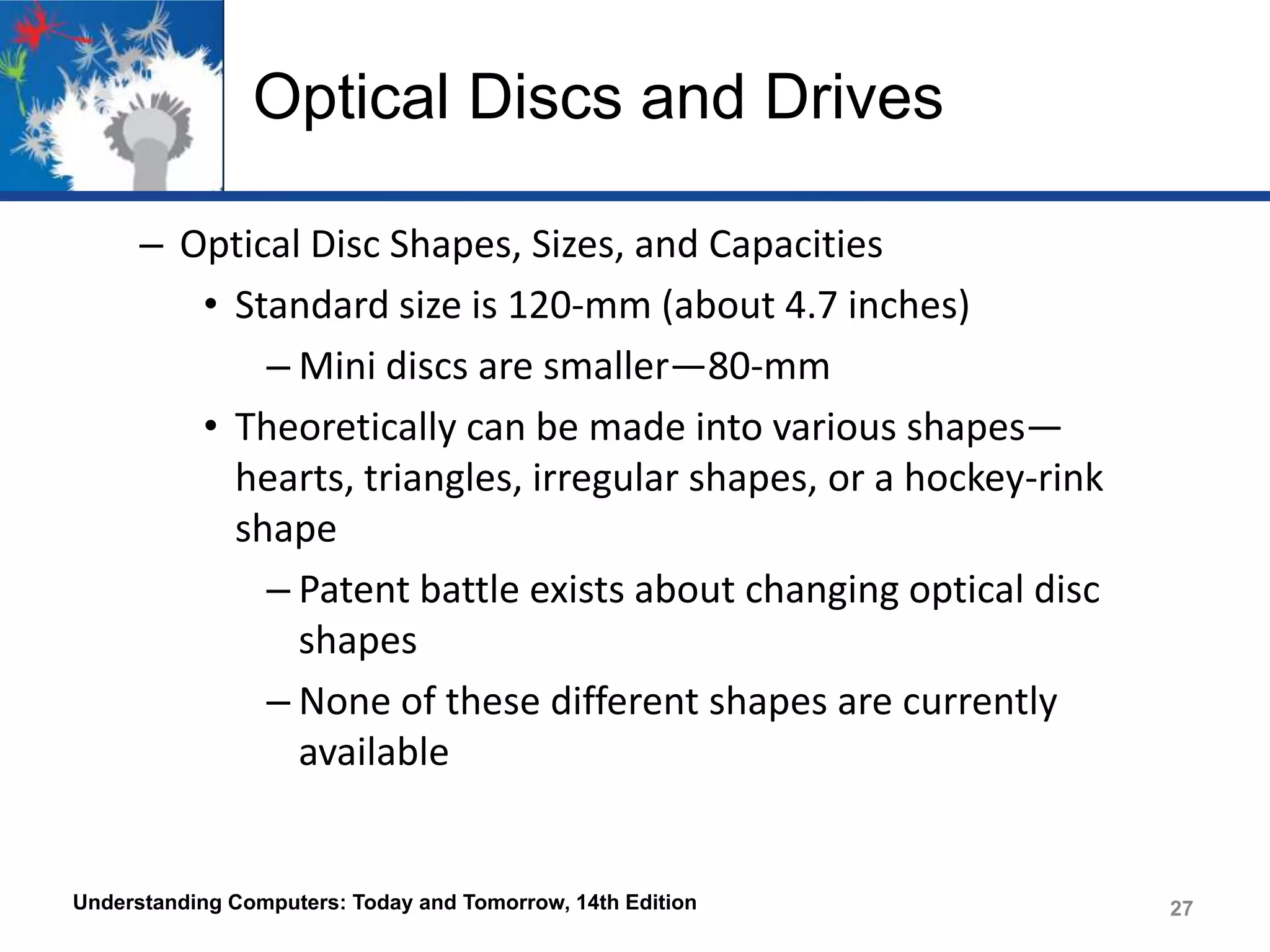 Optical Discs and Drives

– Optical Disc Shapes, Sizes, and Capacities

• Standard size is 120-mm (about 4.7 inches)

– Mini discs are smaller—80-mm

• Theoretically can be made into various shapes—hearts, triangles, irregular shapes, or a hockey-rink shape

– Patent battle exists about changing optical disc shapes

– None of these different shapes are currently available

Understanding Computers: Today and Tomorrow, 14th Edition

27